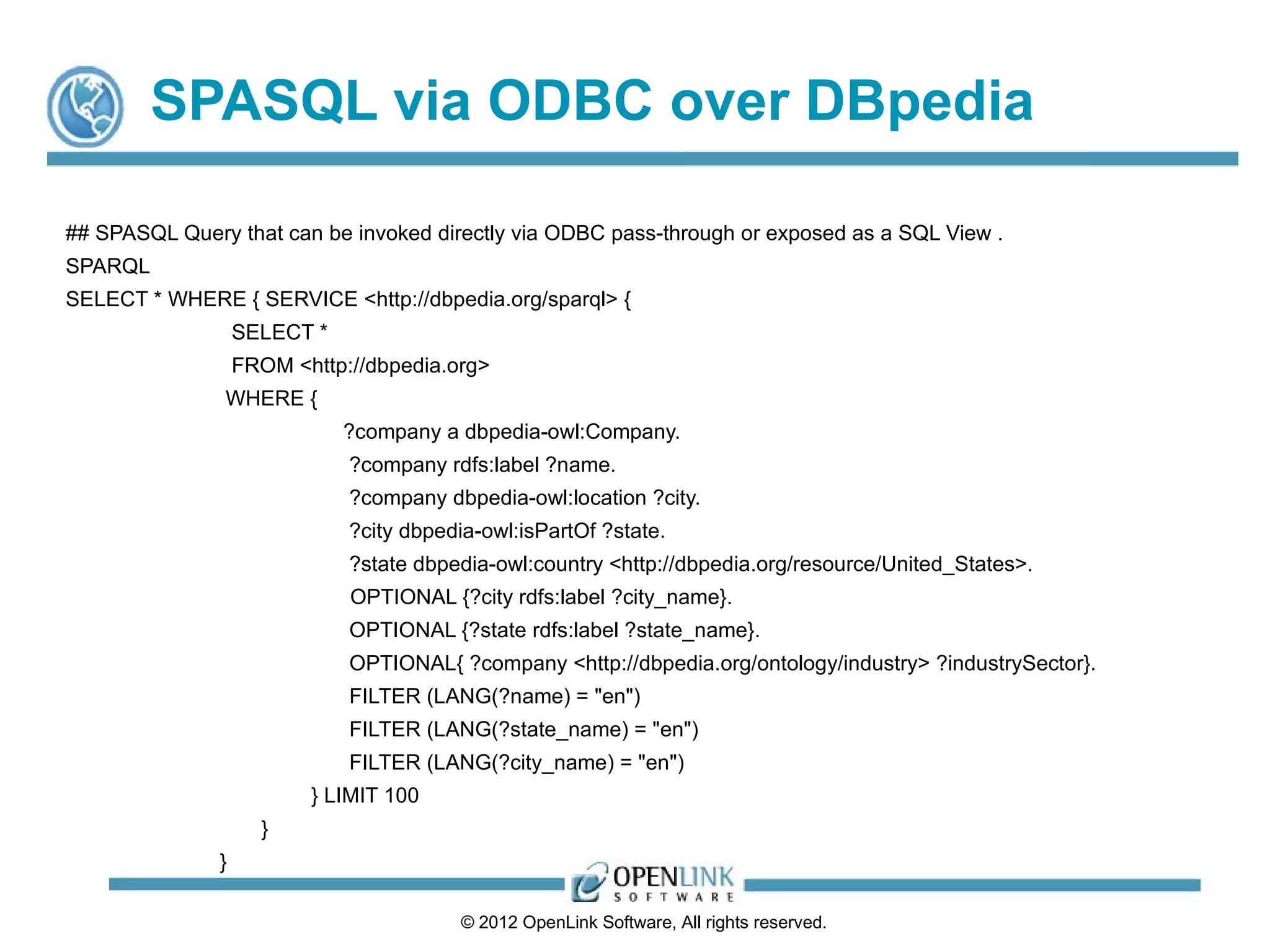 SPASQL via ODBC over DBpedia

## SPASQL Query that can be invoked directly via ODBC pass-through or exposed as a SQL View .
SPARQL
SELECT * WHERE { SERVICE <http://dbpedia.org/sparql> {
SELECT *
FROM <http://dbpedia.org>
WHERE {
?company a dbpedia-owl:Company.
?company rdfs:label ?name.
?company dbpedia-owl:location ?city.
?city dbpedia-owl:isPartOf ?state.
?state dbpedia-owl:country <http://dbpedia.org/resource/United_States>.
OPTIONAL {?city rdfs:label ?city_name}.
OPTIONAL {?state rdfs:label ?state_name}.
OPTIONAL{ ?company <http://dbpedia.org/ontology/industry> ?industrySector}.
FILTER (LANG(?name) = "en")
FILTER (LANG(?state_name) = "en")
FILTER (LANG(?city_name) = "en")
} LIMIT 100
}
}

OPENLINK SOFTWARE

© 2012 OpenLink Software, All rights reserved.